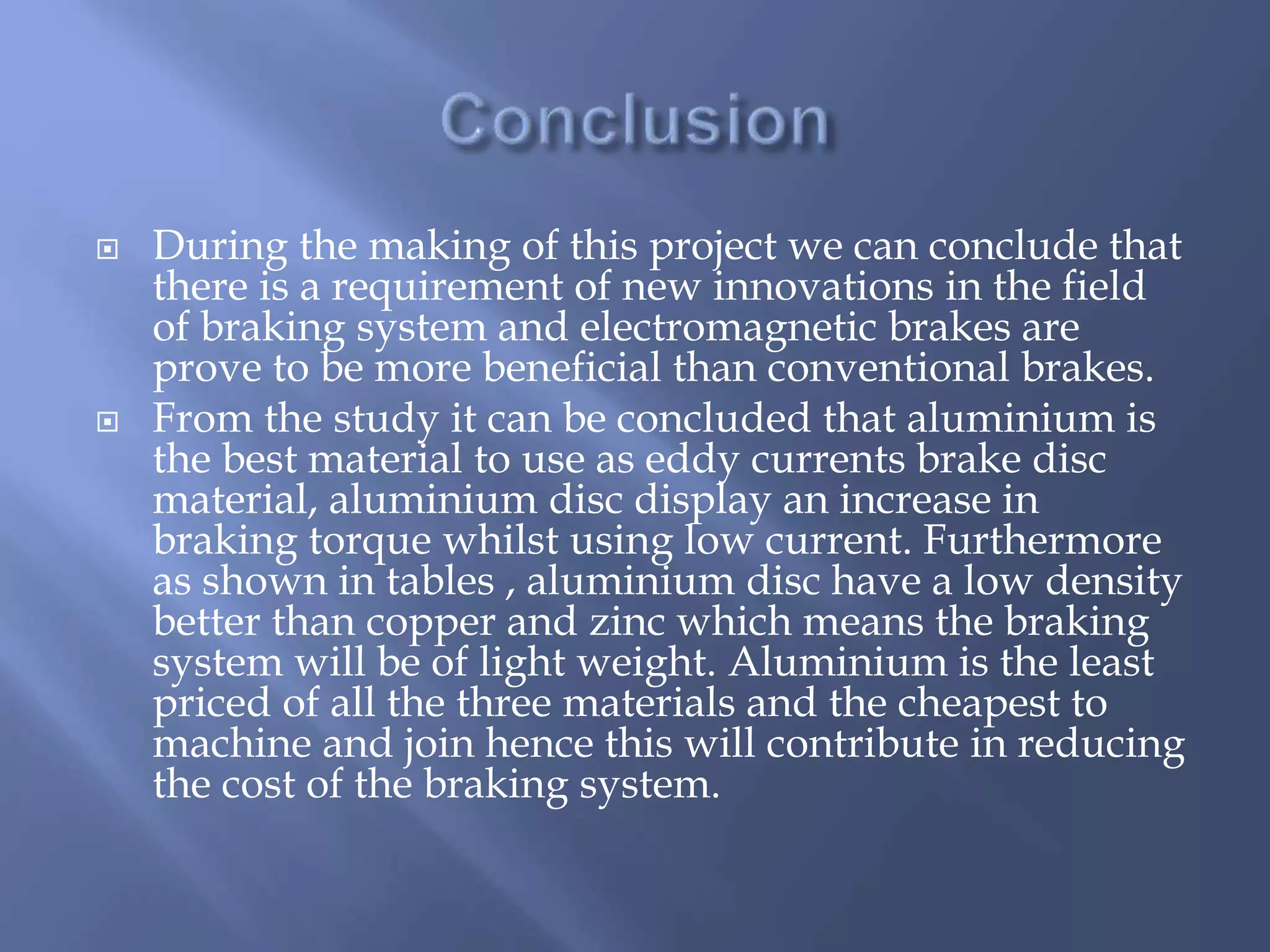 Conclusion

During the making of this project we can conclude that there is a requirement of new innovations in the field of braking system and electromagnetic brakes are prove to be more beneficial than conventional brakes.

From the study it can be concluded that aluminium is the best material to use as eddy currents brake disc material, aluminium disc display an increase in braking torque whilst using low current. Furthermore as shown in tables , aluminium disc have a low density better than copper and zinc which means the braking system will be of light weight. Aluminium is the least priced of all the three materials and the cheapest to machine and join hence this will contribute in reducing the cost of the braking system.